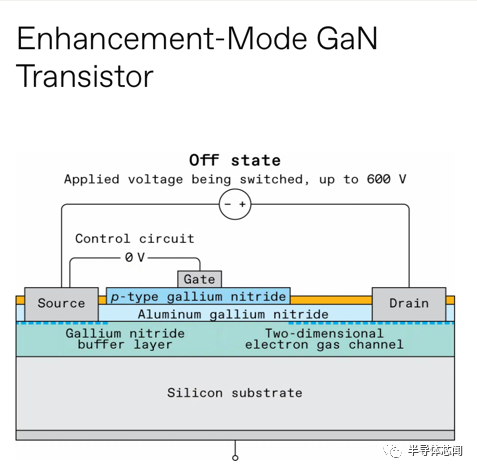 Enhancement-Mode GaN Transistor

Off state
Applied voltage being switched, up to 600 V

− +

Control circuit

0 V

Gate

Source

p-type gallium nitride

Drain

Aluminum gallium nitride

Gallium nitride buffer layer

Two-dimensional electron gas channel

Silicon substrate

半导体芯闻